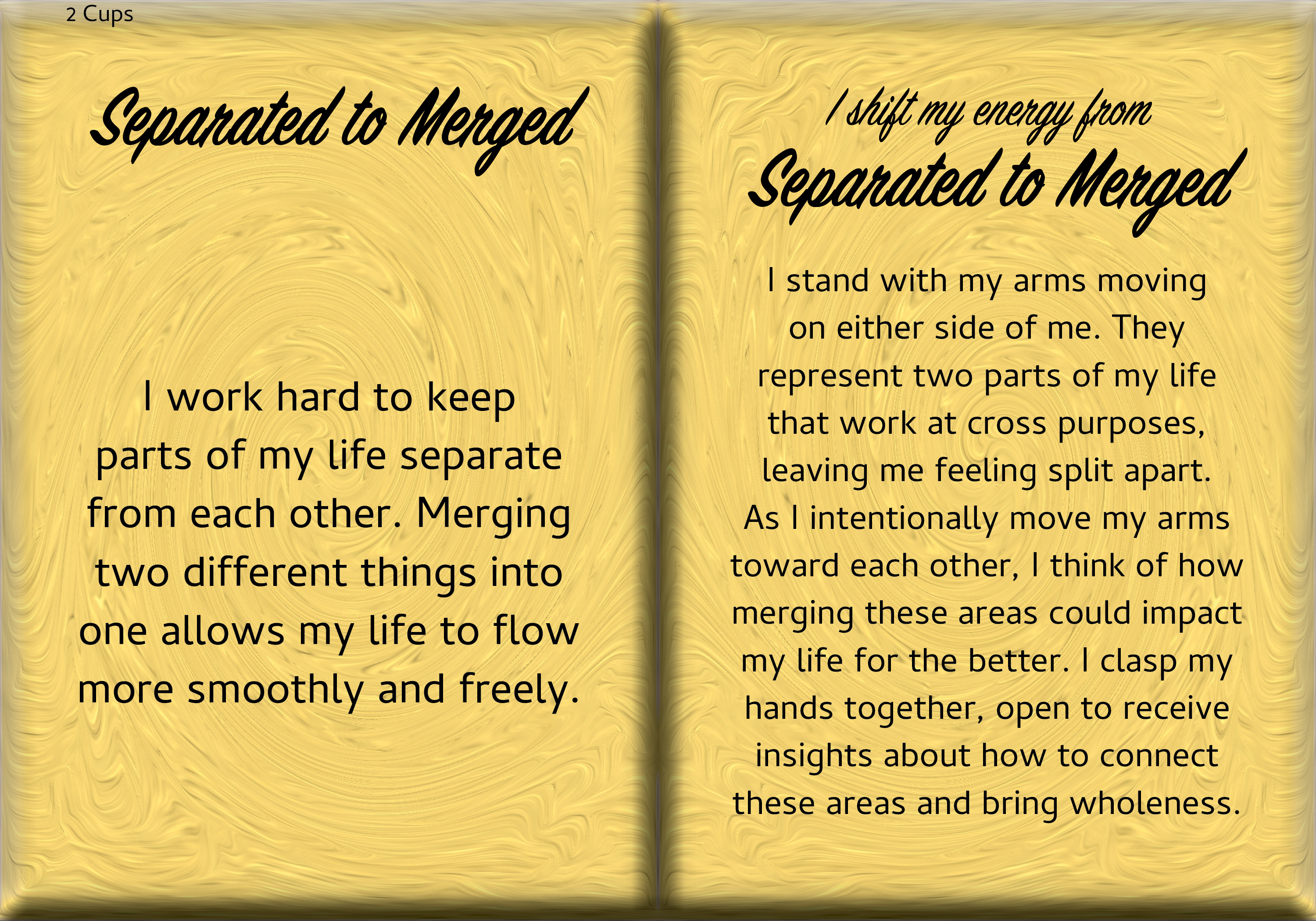 2 Cups

Separated to Merged

I work hard to keep parts of my life separate from each other. Merging two different things into one allows my life to flow more smoothly and freely.

I shift my energy from

Separated to Merged

I stand with my arms moving on either side of me. They represent two parts of my life that work at cross purposes, leaving me feeling split apart. As I intentionally move my arms toward each other, I think of how merging these areas could impact my life for the better. I clasp my hands together, open to receive insights about how to connect these areas and bring wholeness.